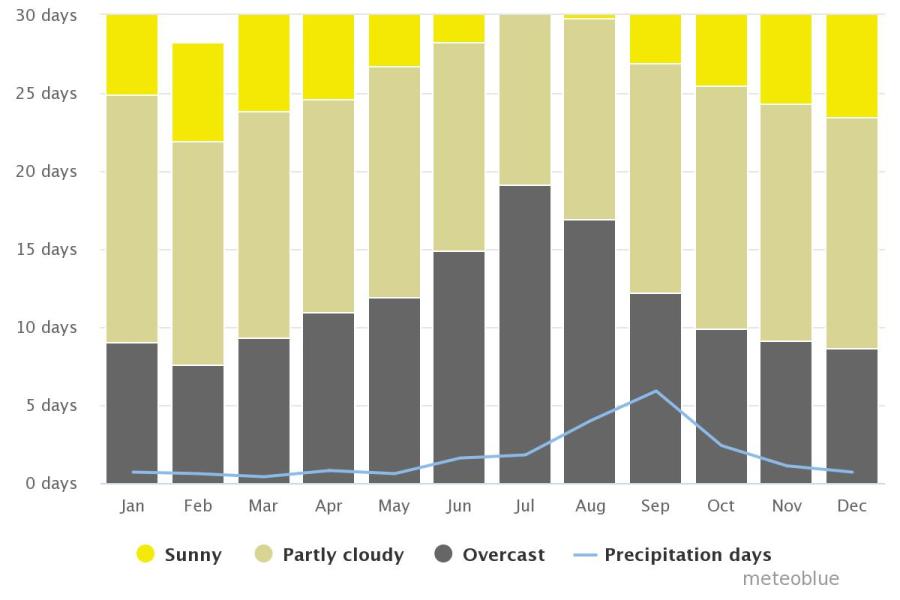 30 days
25 days
20 days
15 days
10 days
5 days
0 days

Jan Feb Mar Apr May Jun Jul Aug Sep Oct Nov Dec

Sunny Partly cloudy Overcast Precipitation days

meteoblue